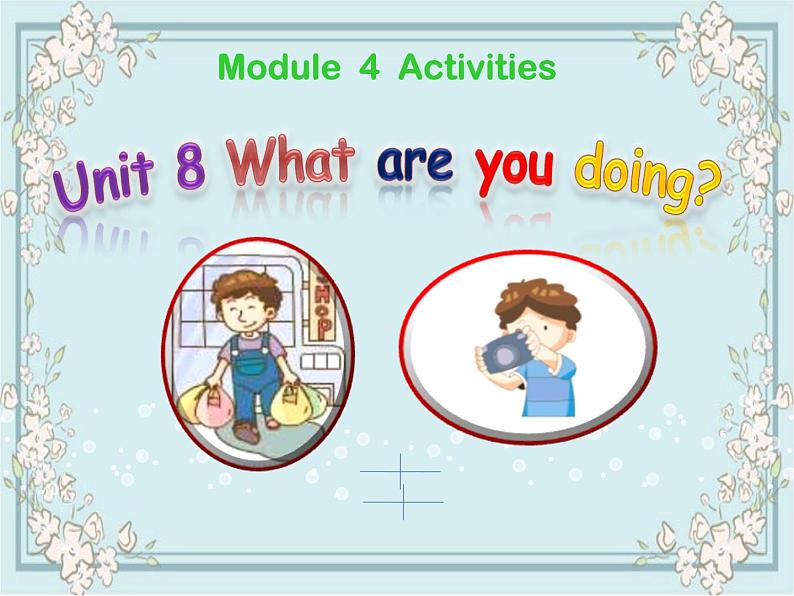 Module 4 Activities

Unit 8 What are you doing?

SHOP